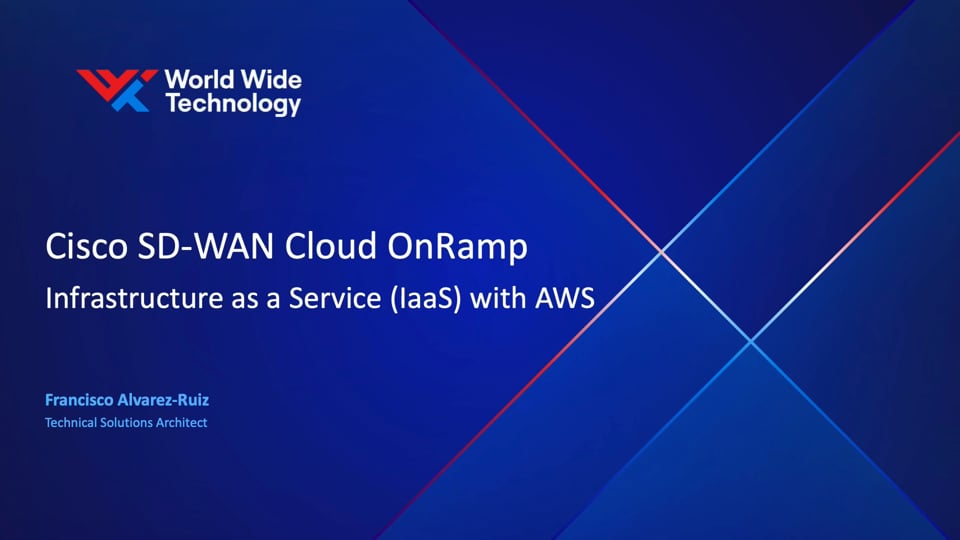 World Wide Technology

Cisco SD-WAN Cloud OnRamp

Infrastructure as a Service (IaaS) with AWS

Francisco Alvarez-Ruiz

Technical Solutions Architect